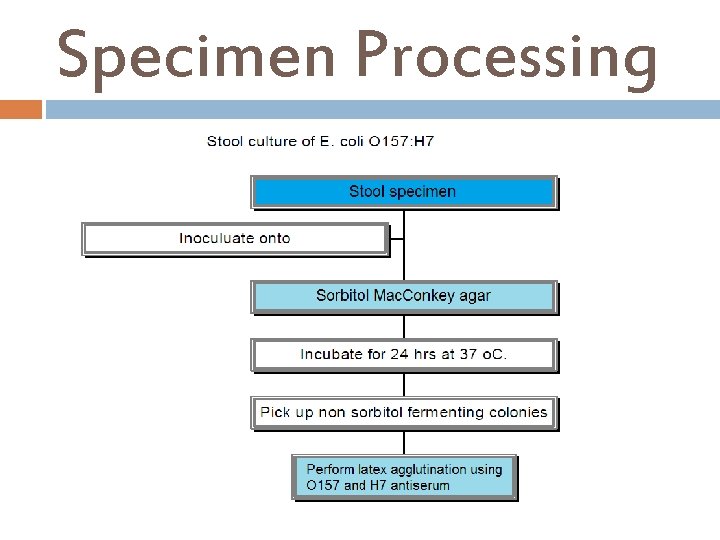 Specimen Processing

Stool culture of E. coli O157:H7

Stool specimen

Inoculuate onto

Sorbitol MacConkey agar

Incubate for 24 hrs at 37 oC.

Pick up non sorbitol fermenting colonies

Perform latex agglutination using O157 and H7 antiserum